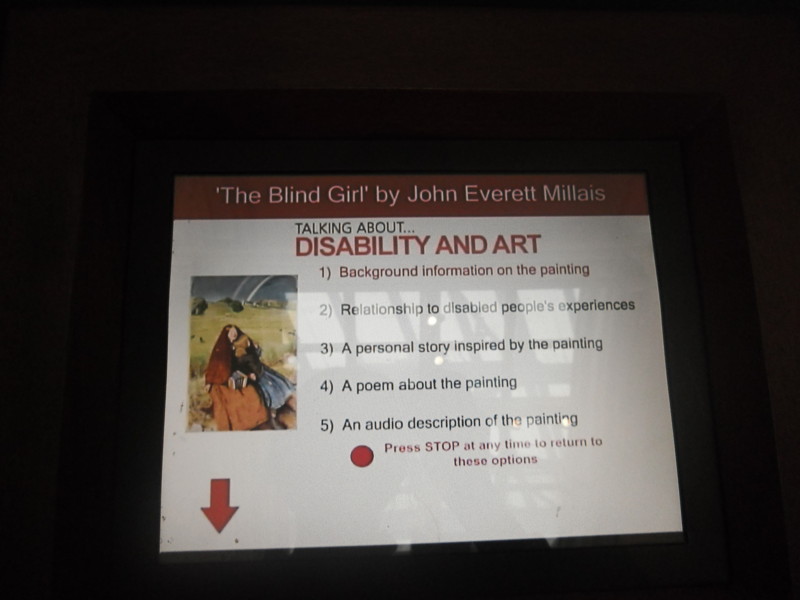 'The Blind Girl' by John Everett Millais

TALKING ABOUT...
DISABILITY AND ART

1) Background information on the painting

2) Relationship to disabled people's experiences

3) A personal story inspired by the painting

4) A poem about the painting

5) An audio description of the painting

Press STOP at any time to return to these options